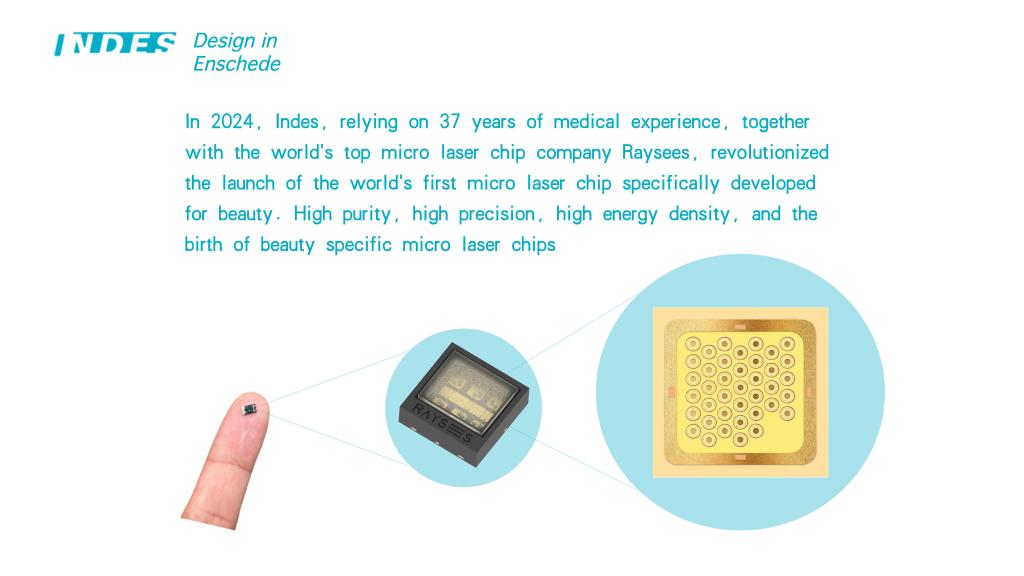 INDES Design in Enschede

In 2024, Indes, relying on 37 years of medical experience, together with the world's top micro laser chip company Raysees, revolutionized the launch of the world's first micro laser chip specifically developed for beauty. High purity, high precision, high energy density, and the birth of beauty specific micro laser chips

RAYSEES